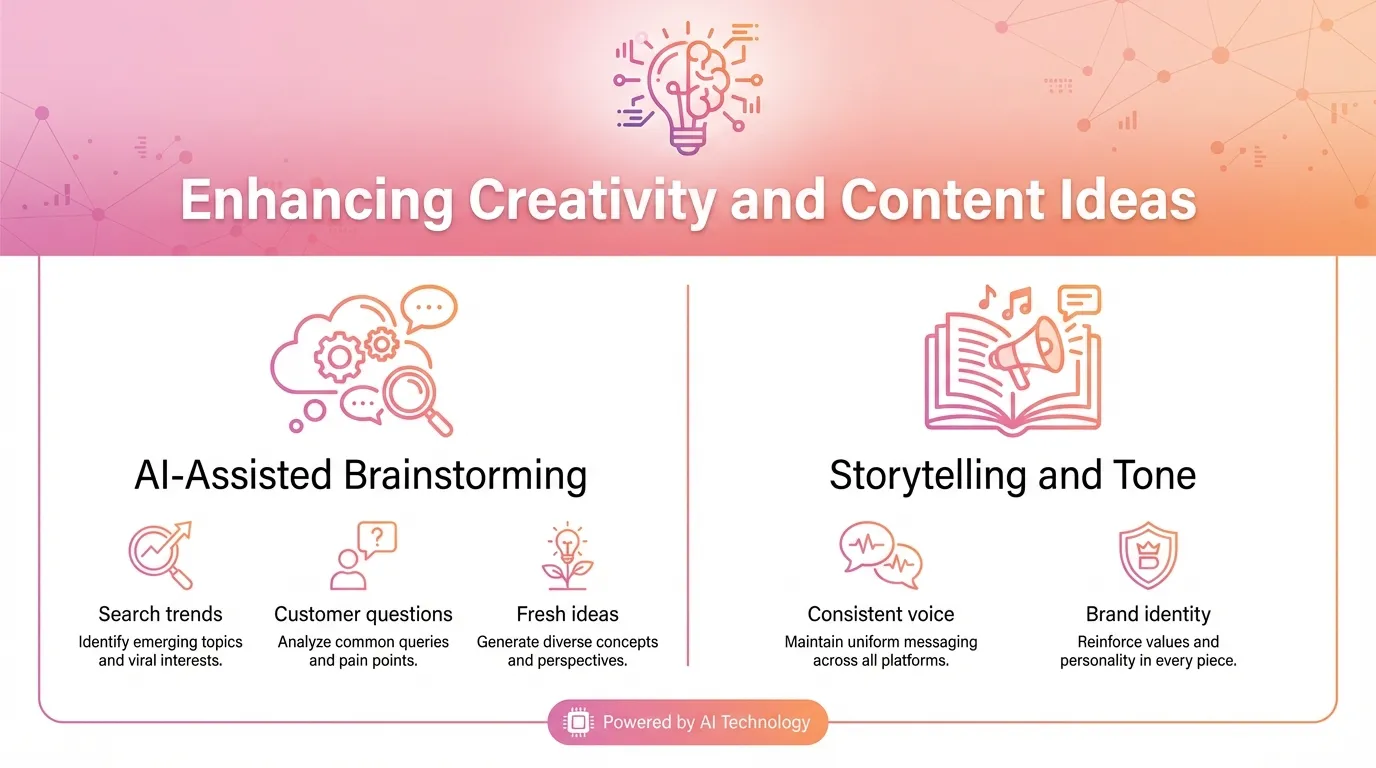 Enhancing Creativity and Content Ideas

AI-Assisted Brainstorming

Search trends
Identify emerging topics and viral interests.

Customer questions
Analyze common queries and pain points.

Fresh ideas
Generate diverse concepts and perspectives.

Storytelling and Tone

Consistent voice
Maintain uniform messaging across all platforms.

Brand identity
Reinforce values and personality in every piece.

Powered by AI Technology